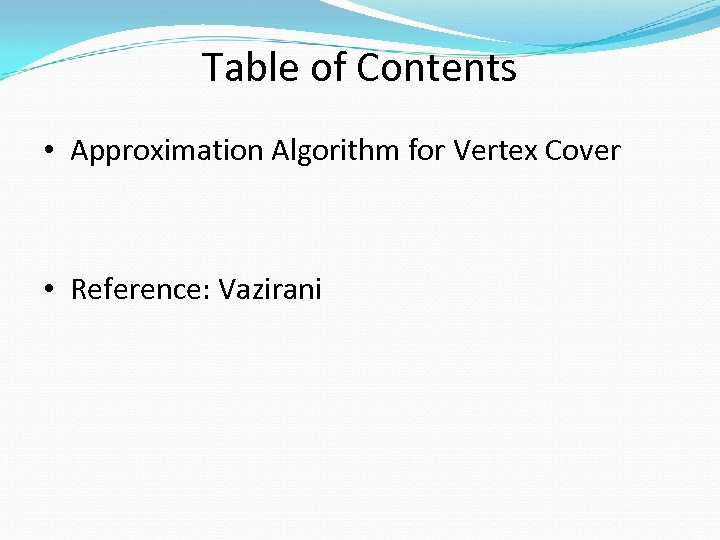 Table of Contents

• Approximation Algorithm for Vertex Cover

• Reference: Vazirani